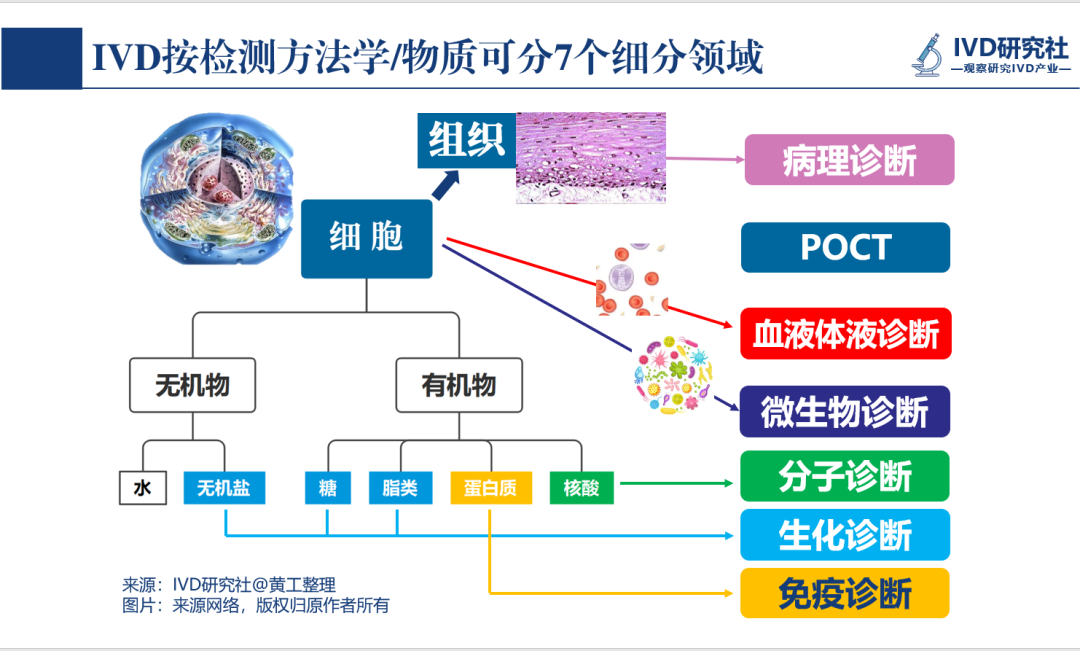 IVD按检测方法学/物质可分7个细分领域

IVD研究社
—观察研究IVD产业—

组织

细胞

无机物

有机物

水

无机盐

糖

脂类

蛋白质

核酸

病理诊断

POCT

血液体液诊断

微生物诊断

分子诊断

生化诊断

免疫诊断

来源：IVD研究社@黄工整理
图片：来源网络，版权归原作者所有